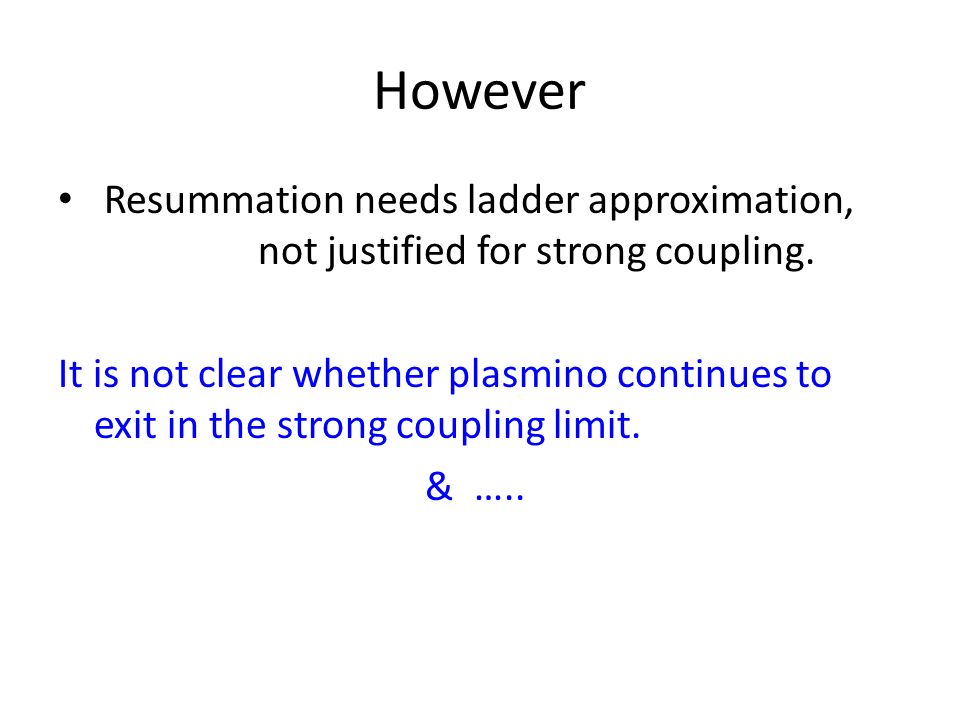 However

• Resummation needs ladder approximation, not justified for strong coupling.

It is not clear whether plasmino continues to exit in the strong coupling limit.

& …..